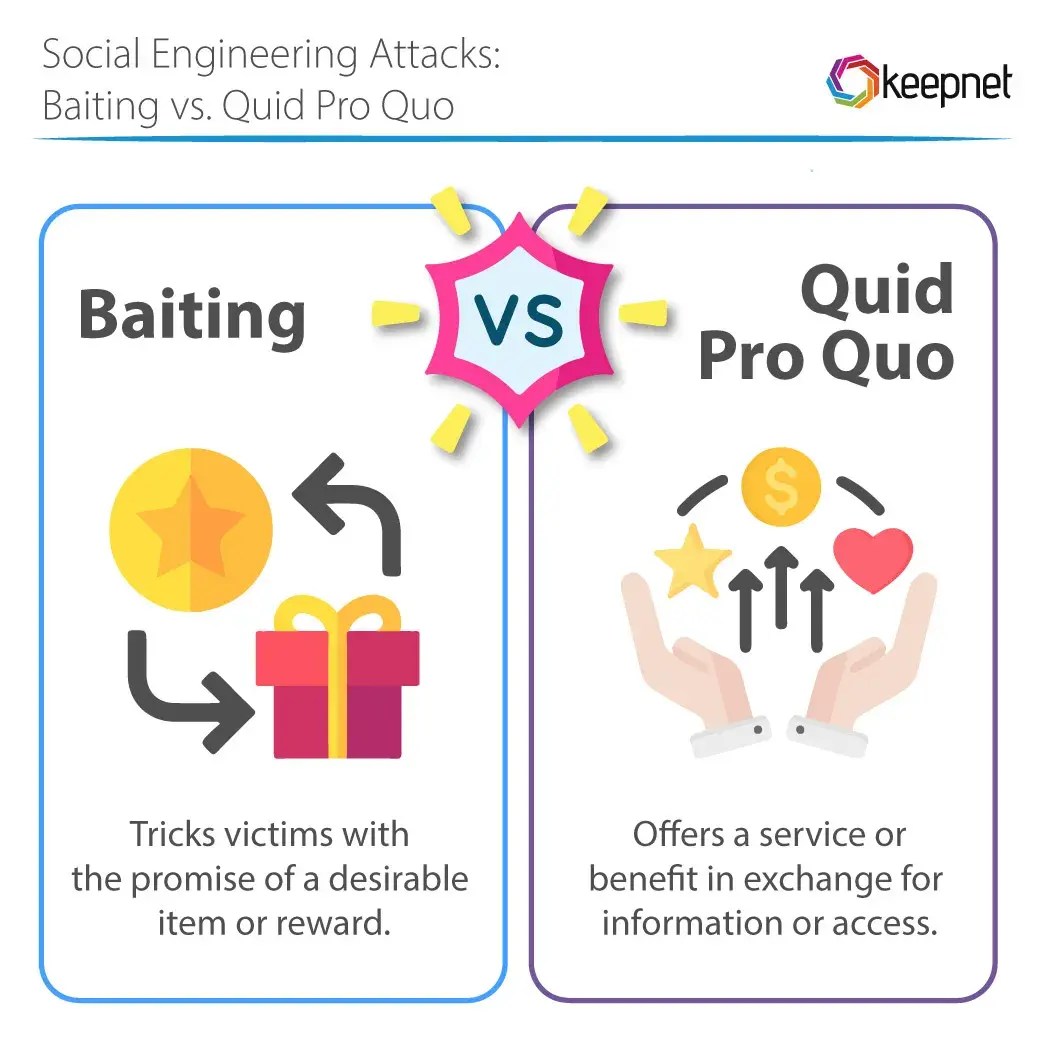 Social Engineering Attacks:
Baiting vs. Quid Pro Quo

keepnet

Baiting

VS

Quid
Pro Quo

$

Tricks victims with the promise of a desirable item or reward.

Offers a service or benefit in exchange for information or access.